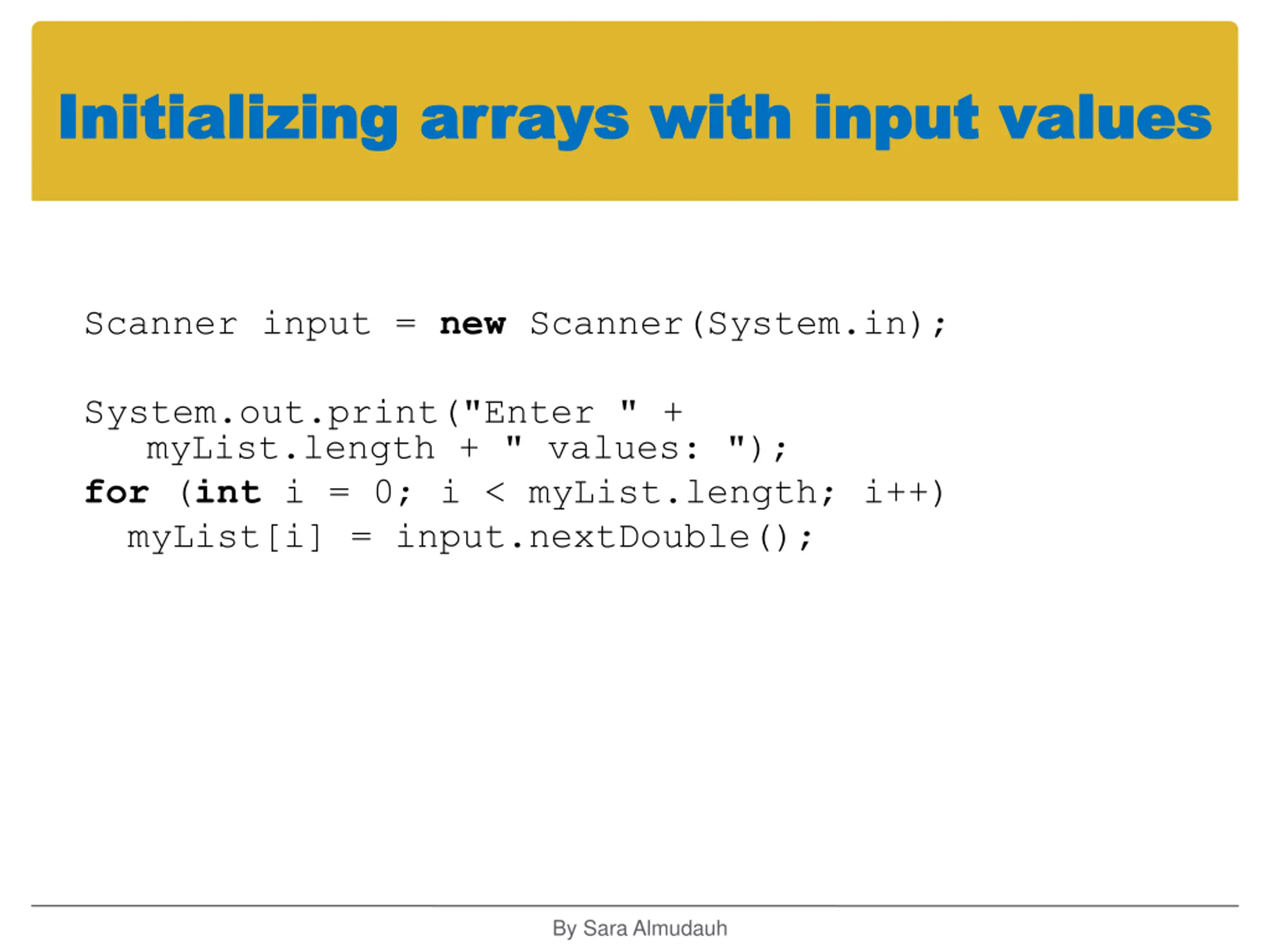 Initializing arrays with input values

Scanner input = new Scanner(System.in);

System.out.print("Enter " +
   myList.length + " values: ");
for (int i = 0; i < myList.length; i++)
  myList[i] = input.nextDouble();

By Sara Almudauh